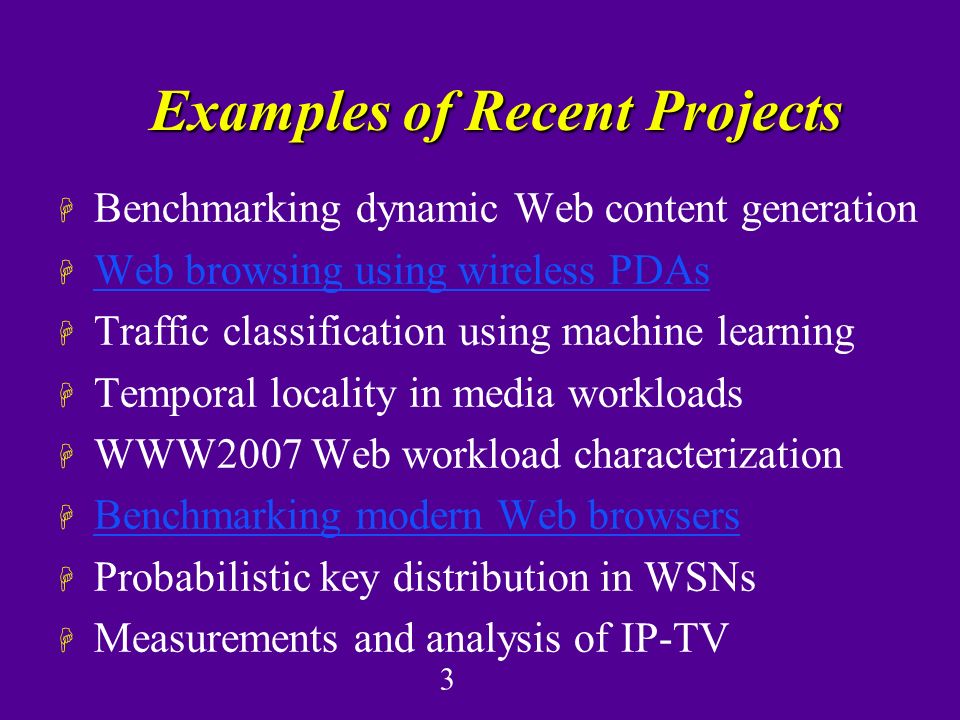 Examples of Recent Projects

Benchmarking dynamic Web content generation

Web browsing using wireless PDAs

Traffic classification using machine learning

Temporal locality in media workloads

WWW2007 Web workload characterization

Benchmarking modern Web browsers

Probabilistic key distribution in WSNs

Measurements and analysis of IP-TV

3